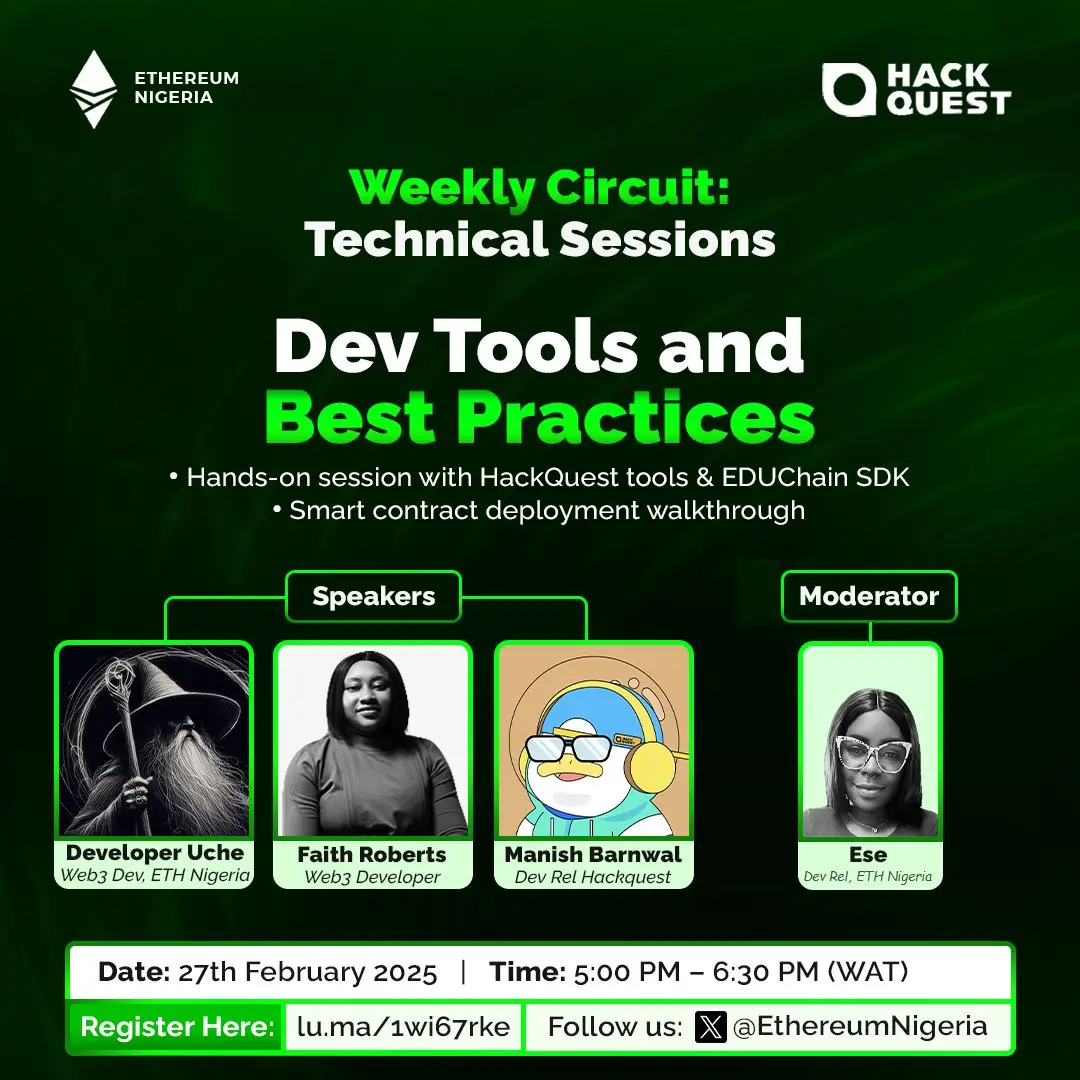 ETHEREUM NIGERIA

HACK QUEST

Weekly Circuit:
Technical Sessions

Dev Tools and
Best Practices

• Hands-on session with HackQuest tools & EDUChain SDK
• Smart contract deployment walkthrough

Speakers

Moderator

Developer Uche
Web3 Dev, ETH Nigeria

Faith Roberts
Web3 Developer

Manish Barnwal
Dev Rel Hackquest

Ese
Dev Rel, ETH Nigeria

Date: 27th February 2025 | Time: 5:00 PM – 6:30 PM (WAT)

Register Here: lu.ma/1wi67rke Follow us: @EthereumNigeria